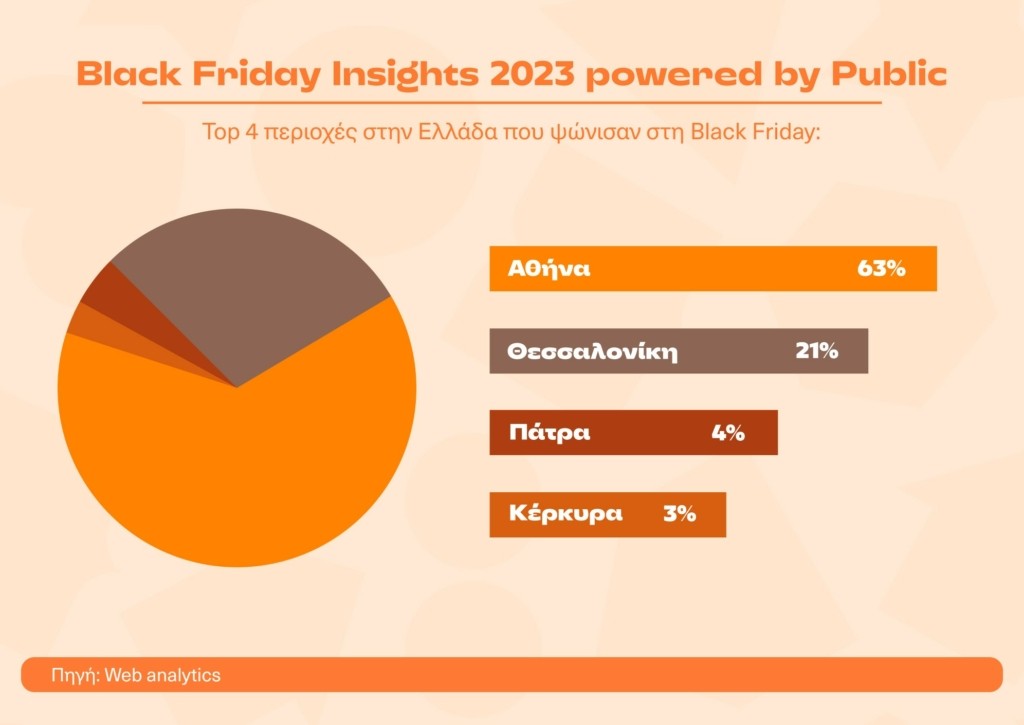 Black Friday Insights 2023 powered by Public

Top 4 περιοχές στην Ελλάδα που ψώνισαν στη Black Friday:

Αθήνα 63%

Θεσσαλονίκη 21%

Πάτρα 4%

Κέρκυρα 3%

Πηγή: Web analytics